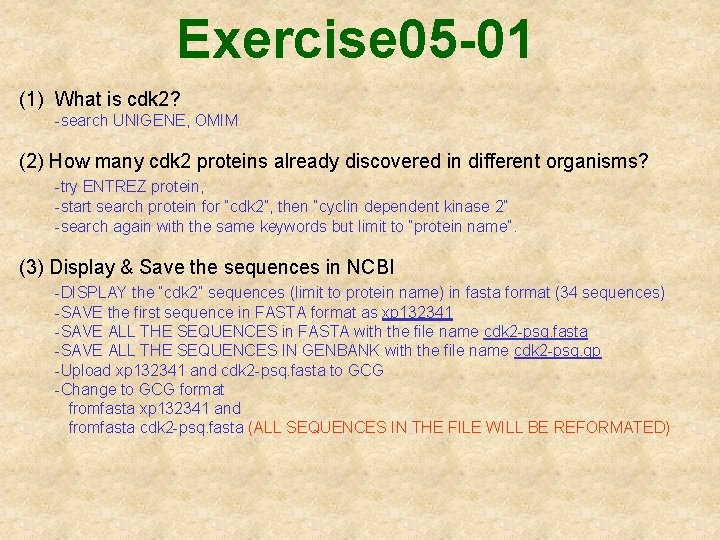 Exercise05-01

(1) What is cdk2?
-search UNIGENE, OMIM

(2) How many cdk2 proteins already discovered in different organisms?
-try ENTREZ protein,
-start search protein for "cdk2", then "cyclin dependent kinase 2"
-search again with the same keywords but limit to "protein name".

(3) Display & Save the sequences in NCBI
-DISPLAY the "cdk2" sequences (limit to protein name) in fasta format (34 sequences)
-SAVE the first sequence in FASTA format as xp132341
-SAVE ALL THE SEQUENCES in FASTA with the file name cdk2-psq.fasta
-SAVE ALL THE SEQUENCES IN GENBANK with the file name cdk2-psq.gp
-Upload xp132341 and cdk2-psq.fasta to GCG
-Change to GCG format
fromfasta xp132341 and
fromfasta cdk2-psq.fasta (ALL SEQUENCES IN THE FILE WILL BE REFORMATED)